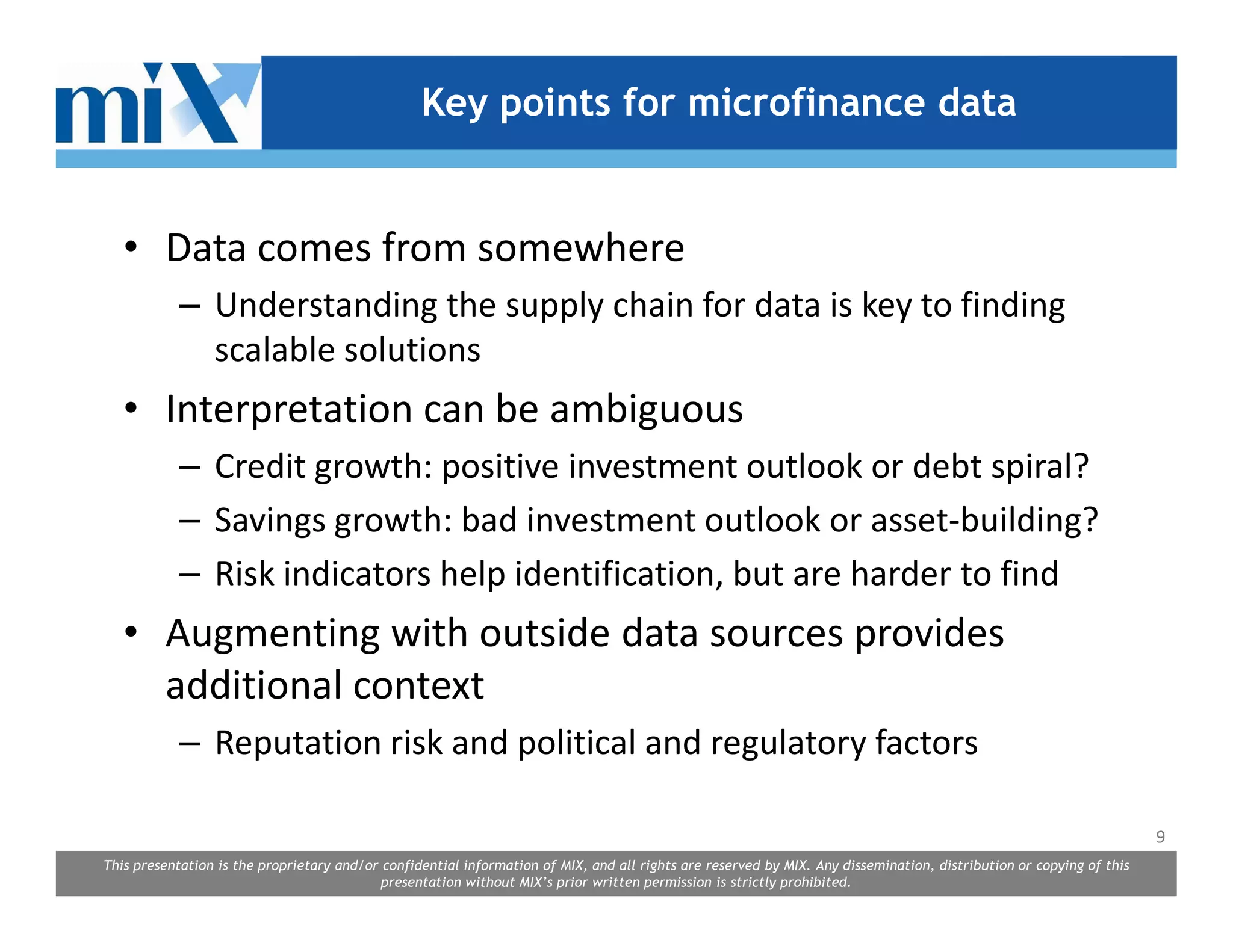 miX

Key points for microfinance data

• Data comes from somewhere
– Understanding the supply chain for data is key to finding scalable solutions

• Interpretation can be ambiguous
– Credit growth: positive investment outlook or debt spiral?
– Savings growth: bad investment outlook or asset-building?
– Risk indicators help identification, but are harder to find

• Augmenting with outside data sources provides additional context
– Reputation risk and political and regulatory factors

9

This presentation is the proprietary and/or confidential information of MIX, and all rights are reserved by MIX. Any dissemination, distribution or copying of this presentation without MIX's prior written permission is strictly prohibited.